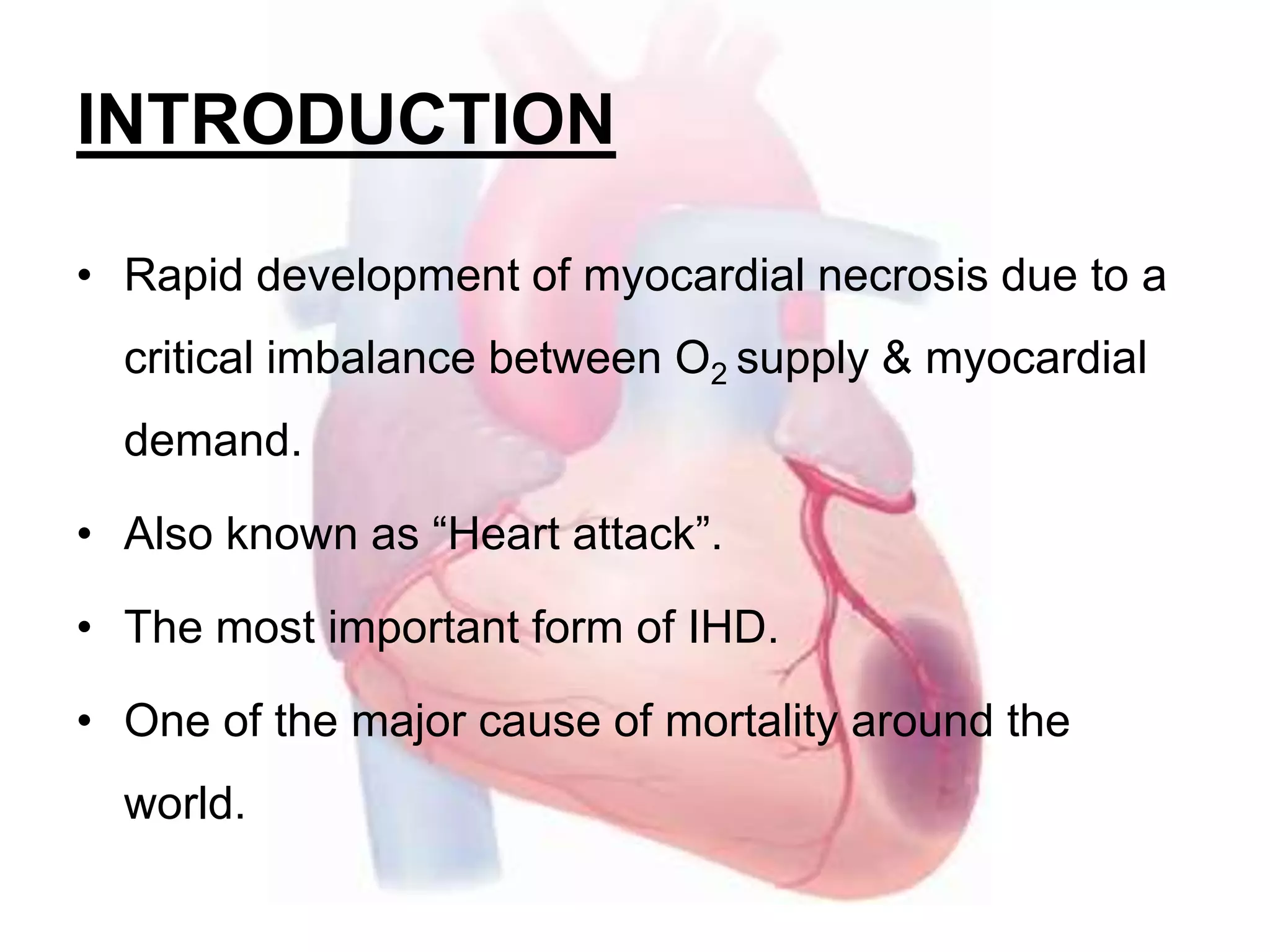 INTRODUCTION

• Rapid development of myocardial necrosis due to a critical imbalance between $O_2$ supply & myocardial demand.

• Also known as “Heart attack”.

• The most important form of IHD.

• One of the major cause of mortality around the world.